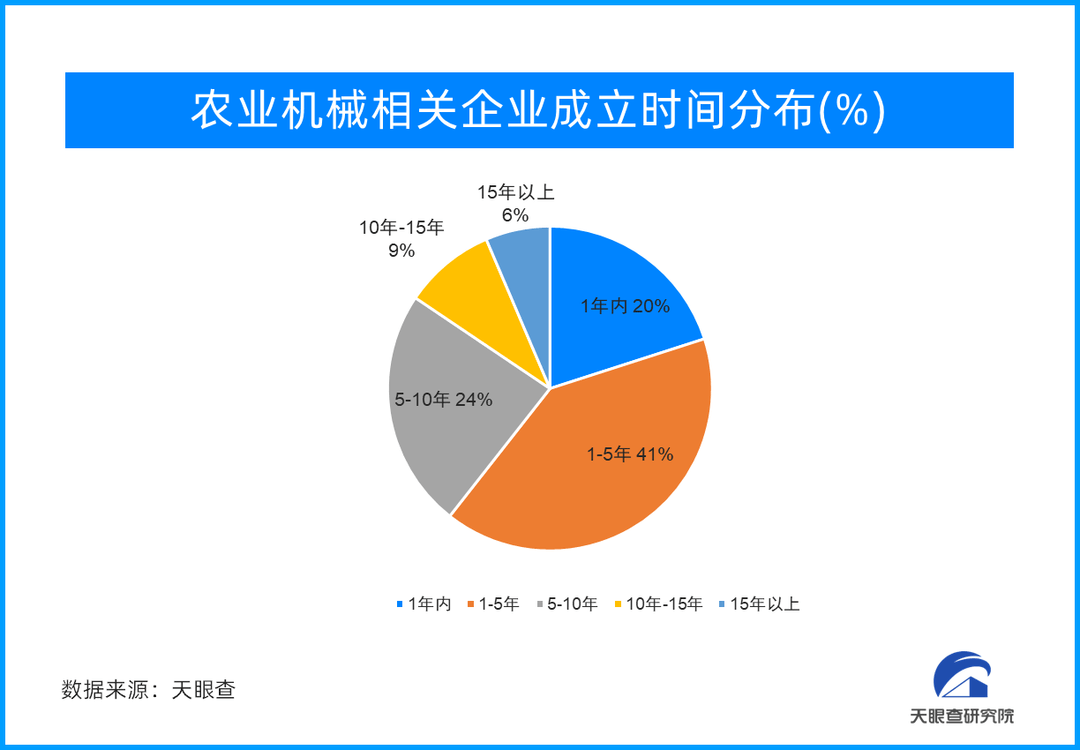 农业机械相关企业成立时间分布(%)

15年以上
6%

10年-15年
9%

1年内 20%

5-10年 24%

1-5年 41%

1年内 1-5年 5-10年 10年-15年 15年以上

数据来源：天眼查

天眼查研究院